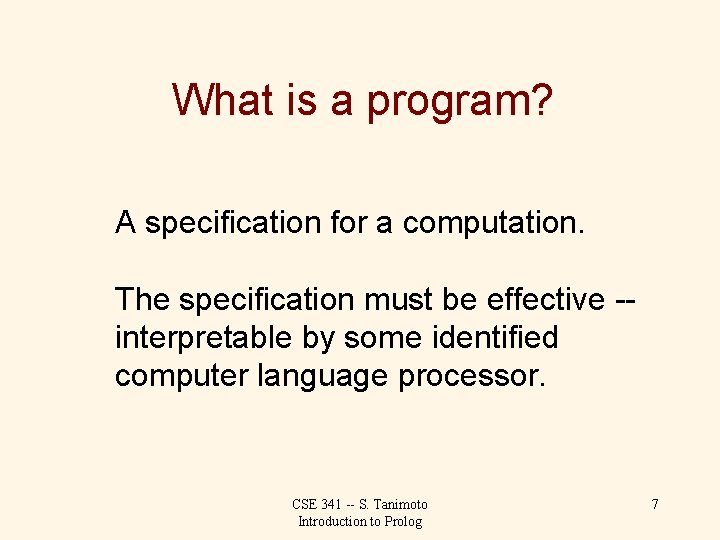 What is a program?

A specification for a computation.

The specification must be effective -- interpretable by some identified computer language processor.

CSE 341 -- S. Tanimoto
Introduction to Prolog

7